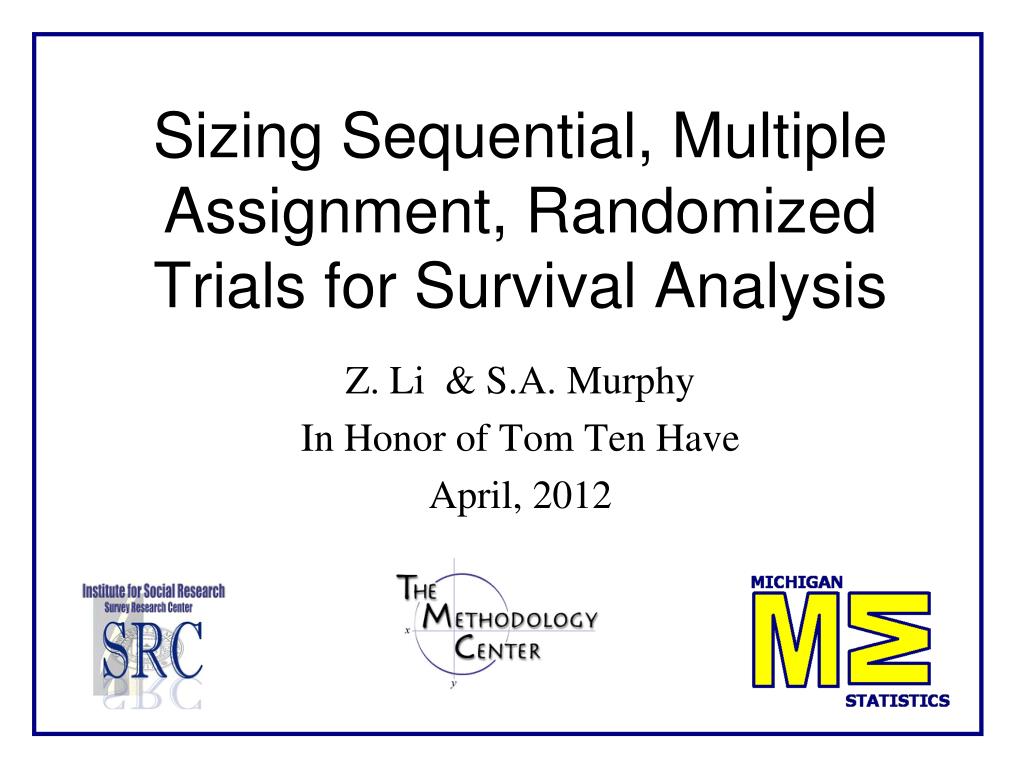 Sizing Sequential, Multiple Assignment, Randomized Trials for Survival Analysis

Z. Li & S.A. Murphy
In Honor of Tom Ten Have
April, 2012

Institute for Social Research
Survey Research Center
SRC

THE
METHODOLOGY
CENTER
x
y

MICHIGAN
MΣ
STATISTICS